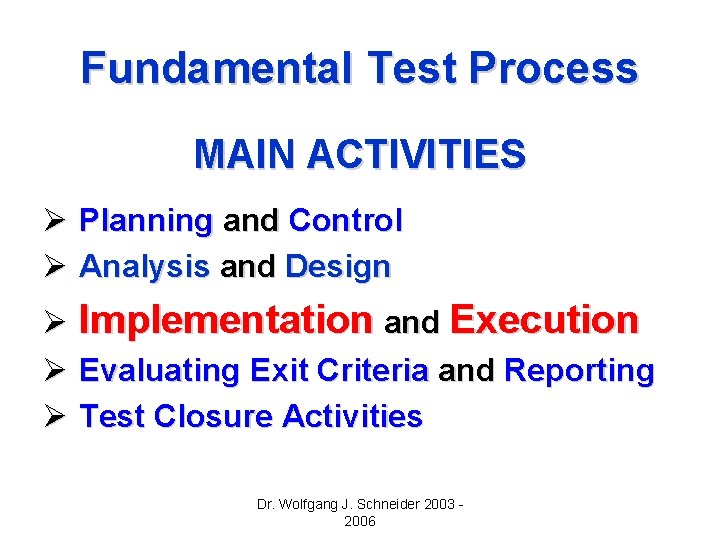 Fundamental Test Process

MAIN ACTIVITIES

➢ Planning and Control
➢ Analysis and Design
➢ Implementation and Execution
➢ Evaluating Exit Criteria and Reporting
➢ Test Closure Activities

Dr. Wolfgang J. Schneider 2003 - 2006